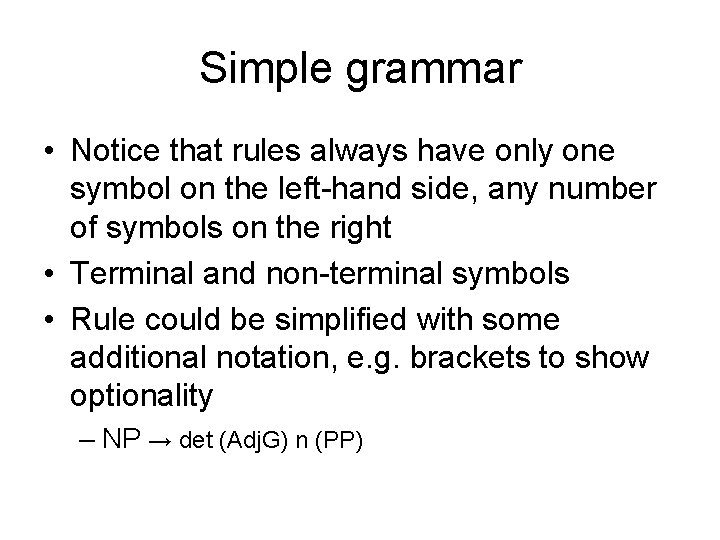 Simple grammar

• Notice that rules always have only one symbol on the left-hand side, any number of symbols on the right

• Terminal and non-terminal symbols

• Rule could be simplified with some additional notation, e.g. brackets to show optionality

– NP → det (AdjG) n (PP)